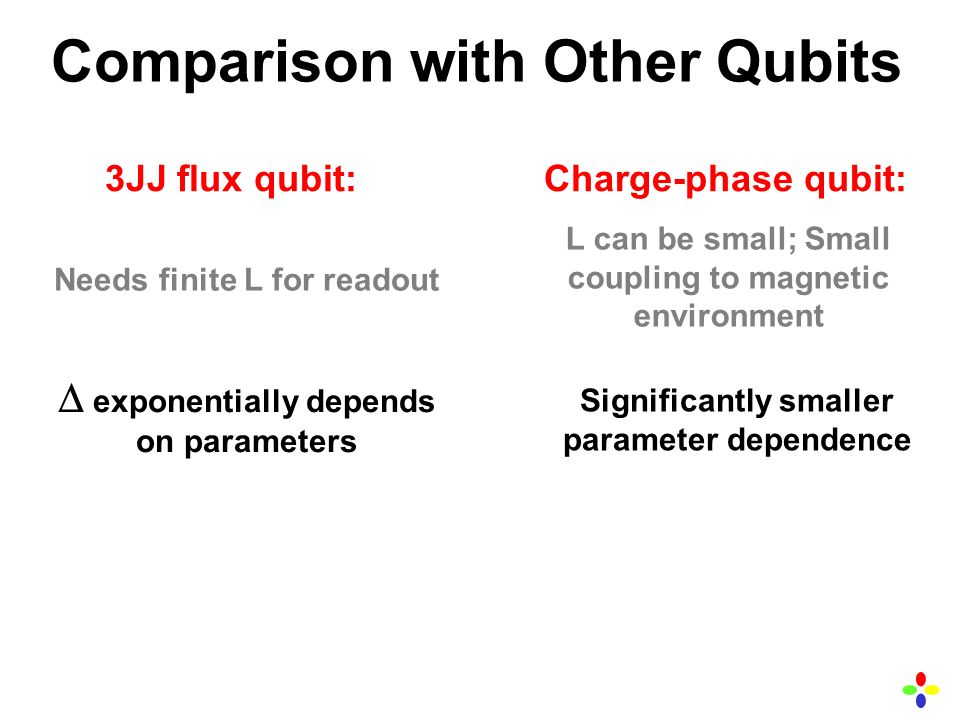 Comparison with Other Qubits

3JJ flux qubit:

Needs finite L for readout

$\Delta$ exponentially depends on parameters

Charge-phase qubit:

L can be small; Small coupling to magnetic environment

Significantly smaller parameter dependence